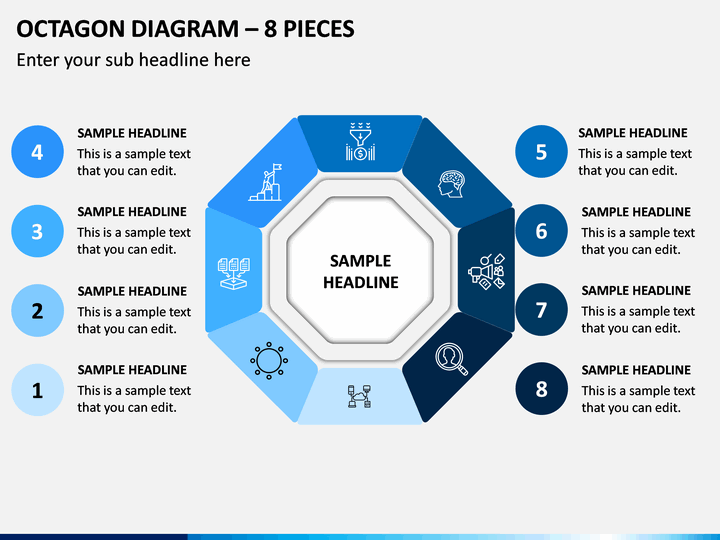 OCTAGON DIAGRAM – 8 PIECES

Enter your sub headline here

4

SAMPLE HEADLINE

This is a sample text that you can edit.

3

SAMPLE HEADLINE

This is a sample text that you can edit.

2

SAMPLE HEADLINE

This is a sample text that you can edit.

1

SAMPLE HEADLINE

This is a sample text that you can edit.

SAMPLE HEADLINE

5

SAMPLE HEADLINE

This is a sample text that you can edit.

6

SAMPLE HEADLINE

This is a sample text that you can edit.

7

SAMPLE HEADLINE

This is a sample text that you can edit.

8

SAMPLE HEADLINE

This is a sample text that you can edit.